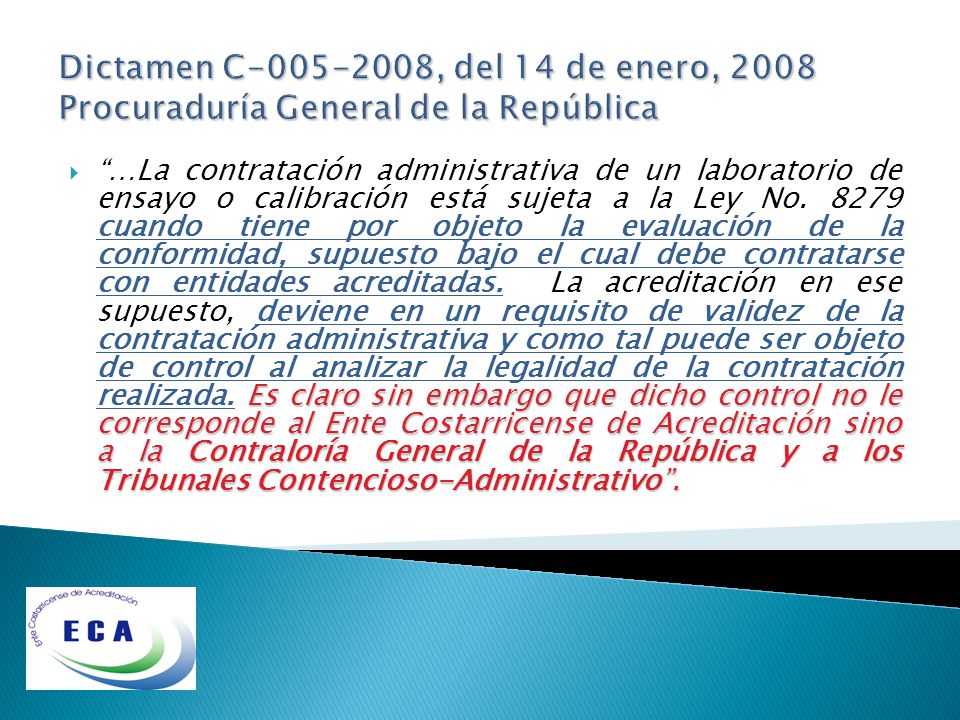 Dictamen C-005-2008, del 14 de enero, 2008
Procuraduría General de la República

“…La contratación administrativa de un laboratorio de ensayo o calibración está sujeta a la Ley No. 8279 cuando tiene por objeto la evaluación de la conformidad, supuesto bajo el cual debe contratarse con entidades acreditadas. La acreditación en ese supuesto, deviene en un requisito de validez de la contratación administrativa y como tal puede ser objeto de control al analizar la legalidad de la contratación realizada. Es claro sin embargo que dicho control no le corresponde al Ente Costarricense de Acreditación sino a la Contraloría General de la República y a los Tribunales Contencioso-Administrativo”.

Ente Costarricense de Acreditación
ECA